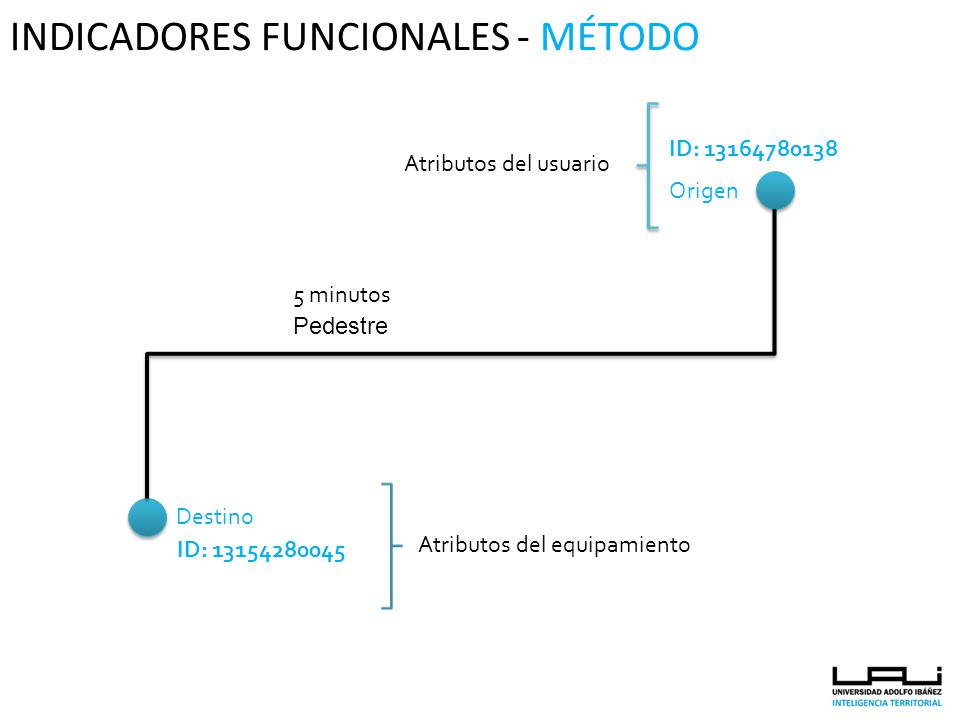 INDICADORES FUNCIONALES - MÉTODO

Atributos del usuario

ID: 13164780138
Origen

5 minutos
Pedestre

Destino
ID: 13154280045

Atributos del equipamiento

UAI
UNIVERSIDAD ADOLFO IBÁÑEZ
INTELIGENCIA TERRITORIAL